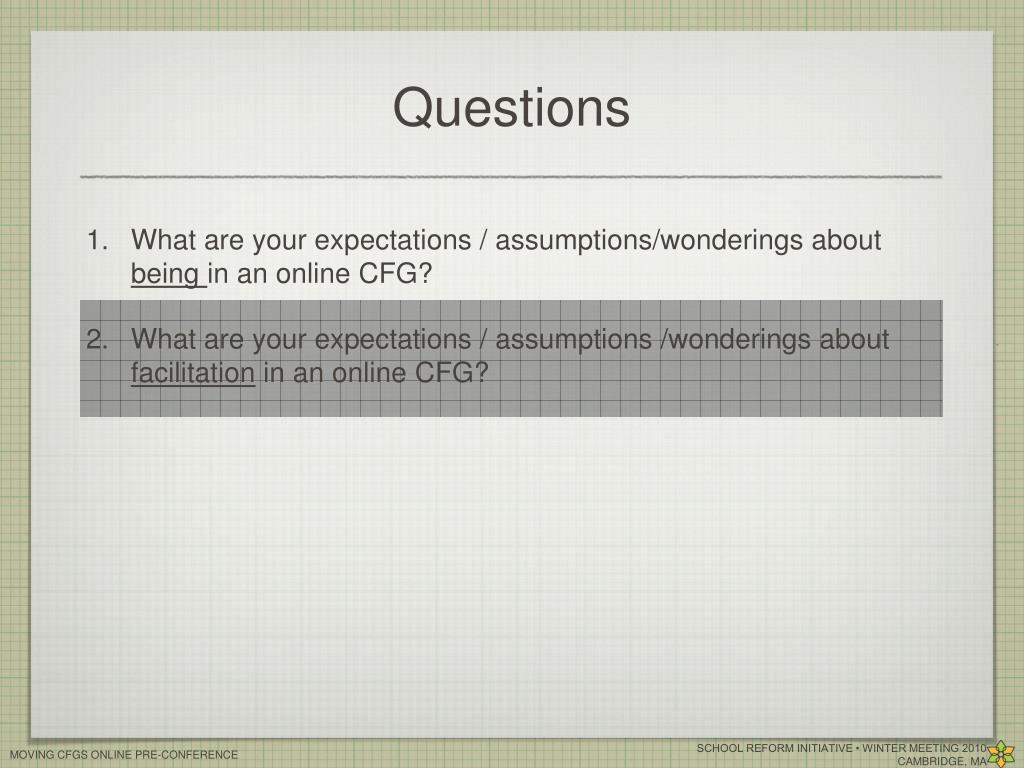 Questions

1. What are your expectations / assumptions/wonderings about being in an online CFG?

2. What are your expectations / assumptions /wonderings about facilitation in an online CFG?

MOVING CFGS ONLINE PRE-CONFERENCE

SCHOOL REFORM INITIATIVE • WINTER MEETING 2010
CAMBRIDGE, MA